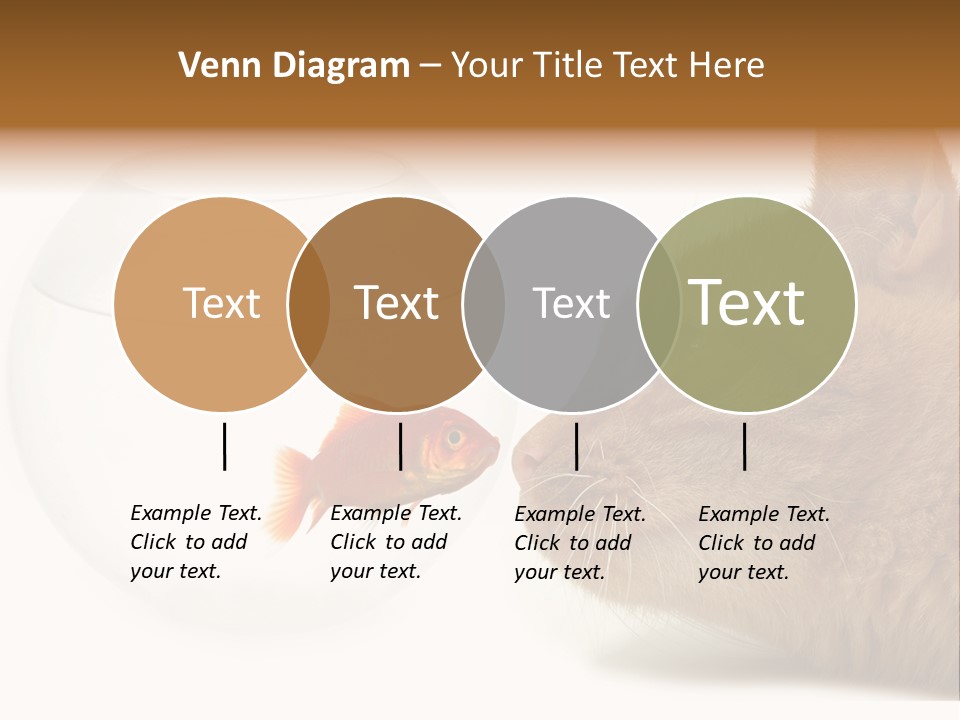 Venn Diagram – Your Title Text Here

Text

Text

Text

Text

Example Text. Click to add your text.

Example Text. Click to add your text.

Example Text. Click to add your text.

Example Text. Click to add your text.